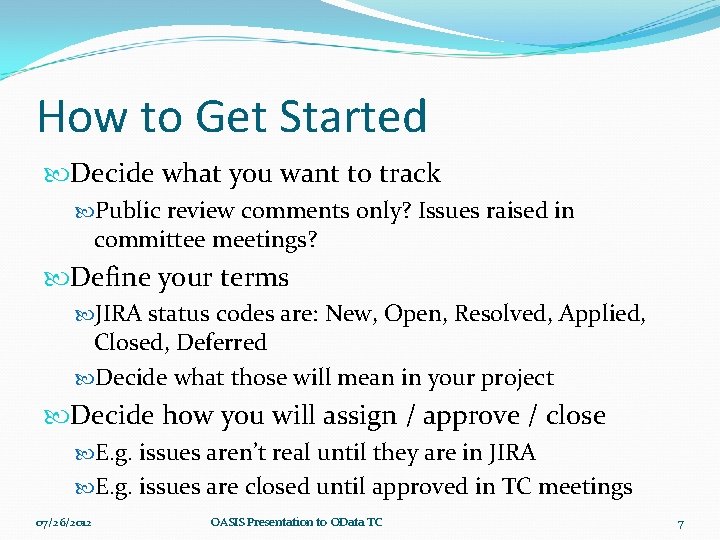 How to Get Started

Decide what you want to track

Public review comments only? Issues raised in committee meetings?

Define your terms

JIRA status codes are: New, Open, Resolved, Applied, Closed, Deferred

Decide what those will mean in your project

Decide how you will assign / approve / close

E.g. issues aren't real until they are in JIRA

E.g. issues are closed until approved in TC meetings

07/26/2012 OASIS Presentation to OData TC 7